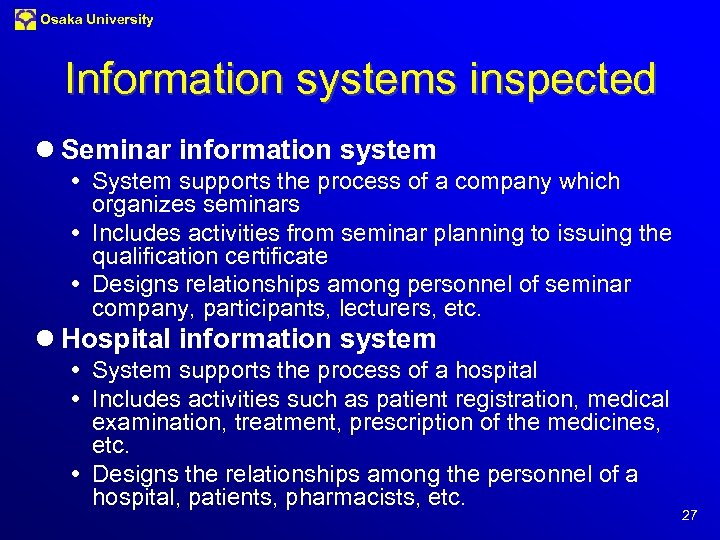 Osaka University

Information systems inspected

● Seminar information system
• System supports the process of a company which organizes seminars
• Includes activities from seminar planning to issuing the qualification certificate
• Designs relationships among personnel of seminar company, participants, lecturers, etc.

● Hospital information system
• System supports the process of a hospital
• Includes activities such as patient registration, medical examination, treatment, prescription of the medicines, etc.
• Designs the relationships among the personnel of a hospital, patients, pharmacists, etc.

27